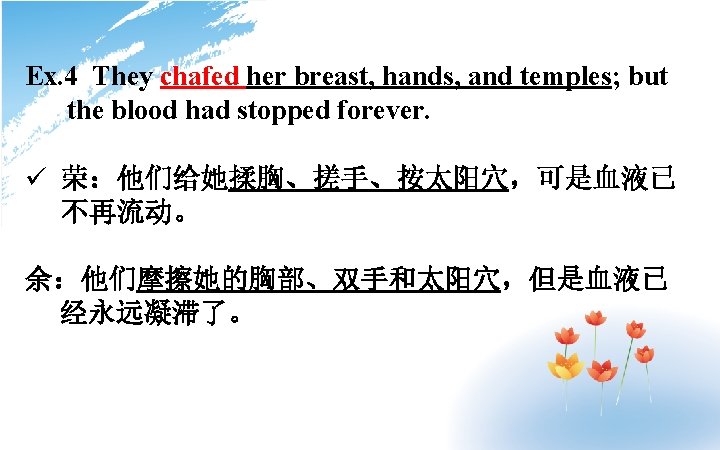 Ex.4 They chafed her breast, hands, and temples; but the blood had stopped forever.

✓ 荣：他们给她揉胸、搓手、按太阳穴，可是血液已不再流动。

余：他们摩擦她的胸部、双手和太阳穴，但是血液已经永远凝滞了。